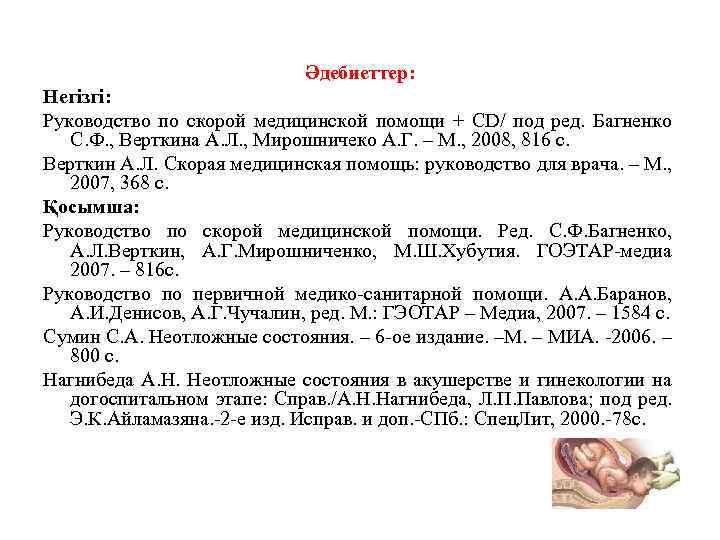 Әдебиеттер:

Негізгі:

Руководство по скорой медицинской помощи + CD/ под ред. Багненко С.Ф., Верткина А.Л., Мирошничеко А.Г. – М., 2008, 816 с.

Верткин А.Л. Скорая медицинская помощь: руководство для врача. – М., 2007, 368 с.

Қосымша:

Руководство по скорой медицинской помощи. Ред. С.Ф.Багненко, А.Л.Верткин, А.Г.Мирошниченко, М.Ш.Хубутия. ГОЭТАР-медиа 2007. – 816с.

Руководство по первичной медико-санитарной помощи. А.А.Баранов, А.И.Денисов, А.Г.Чучалин, ред. М.: ГЭОТАР – Медиа, 2007. – 1584 с.

Сумин С.А. Неотложные состояния. – 6-ое издание. –М. – МИА. -2006. – 800 с.

Нагнибеда А.Н. Неотложные состояния в акушерстве и гинекологии на догоспитальном этапе: Справ./А.Н.Нагнибеда, Л.П.Павлова; под ред. Э.К.Айламазяна.-2-е изд. Исправ. и доп.-СПб.: СпецЛит, 2000.-78с.